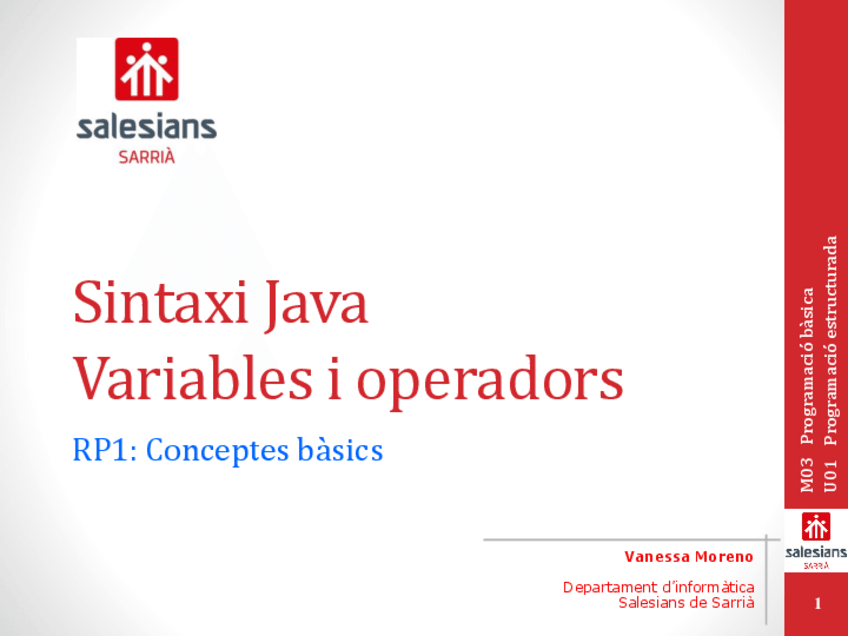 salesians
SARRIÀ

Sintaxi Java
Variables i operadors

RP1: Conceptes bàsics

M03 Programació bàsica
U01 Programació estructurada

Vanessa Moreno

Departament d'informàtica
Salesians de Sarrià

salesians
SARRIÀ

1